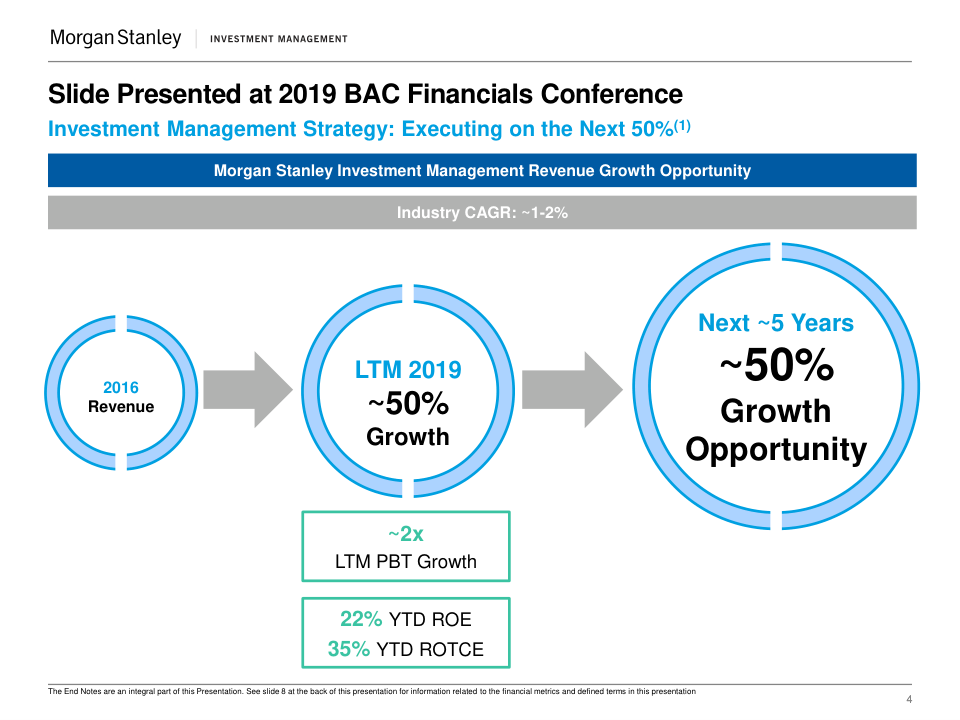 Morgan Stanley | INVESTMENT MANAGEMENT

Slide Presented at 2019 BAC Financials Conference

Investment Management Strategy: Executing on the Next 50%$^{(1)}$

Morgan Stanley Investment Management Revenue Growth Opportunity

Industry CAGR: ~1-2%

2016 Revenue

LTM 2019 ~50% Growth

Next ~5 Years ~50% Growth Opportunity

~2x LTM PBT Growth

22% YTD ROE
35% YTD ROTCE

The End Notes are an integral part of this Presentation. See slide 8 at the back of this presentation for information related to the financial metrics and defined terms in this presentation

4